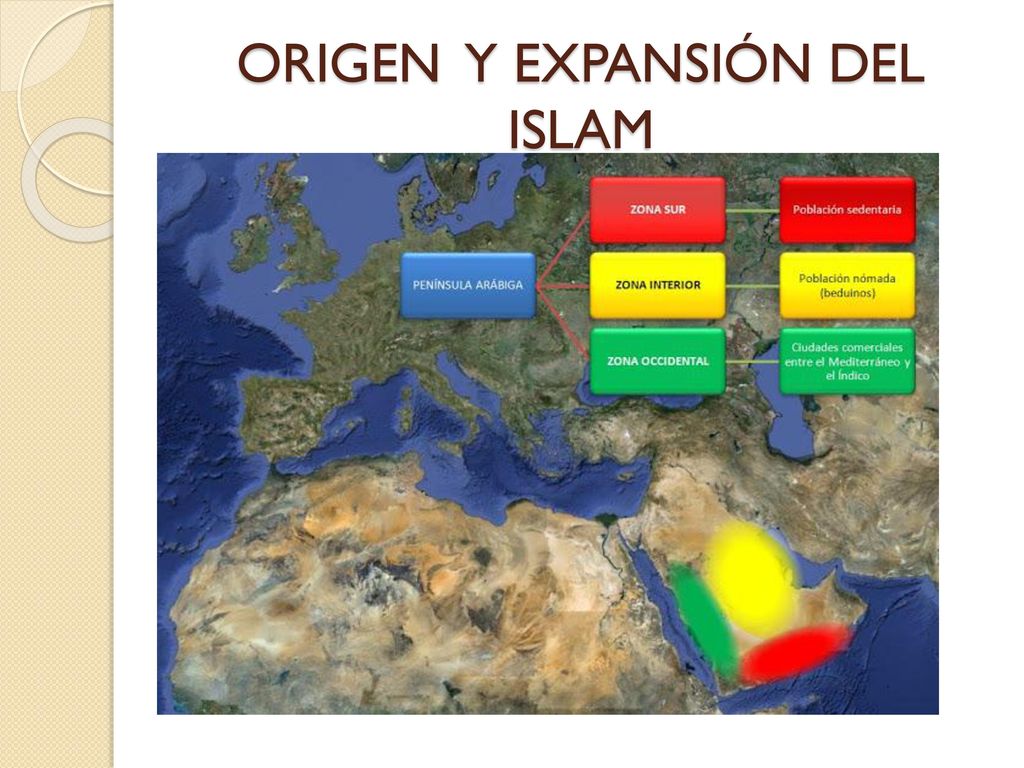 ORIGEN Y EXPANSIÓN DEL ISLAM

PENÍNSULA ARÁBIGA

ZONA SUR

Población sedentaria

ZONA INTERIOR

Población nómada (beduinos)

ZONA OCCIDENTAL

Ciudades comerciales entre el Mediterráneo y el Índico